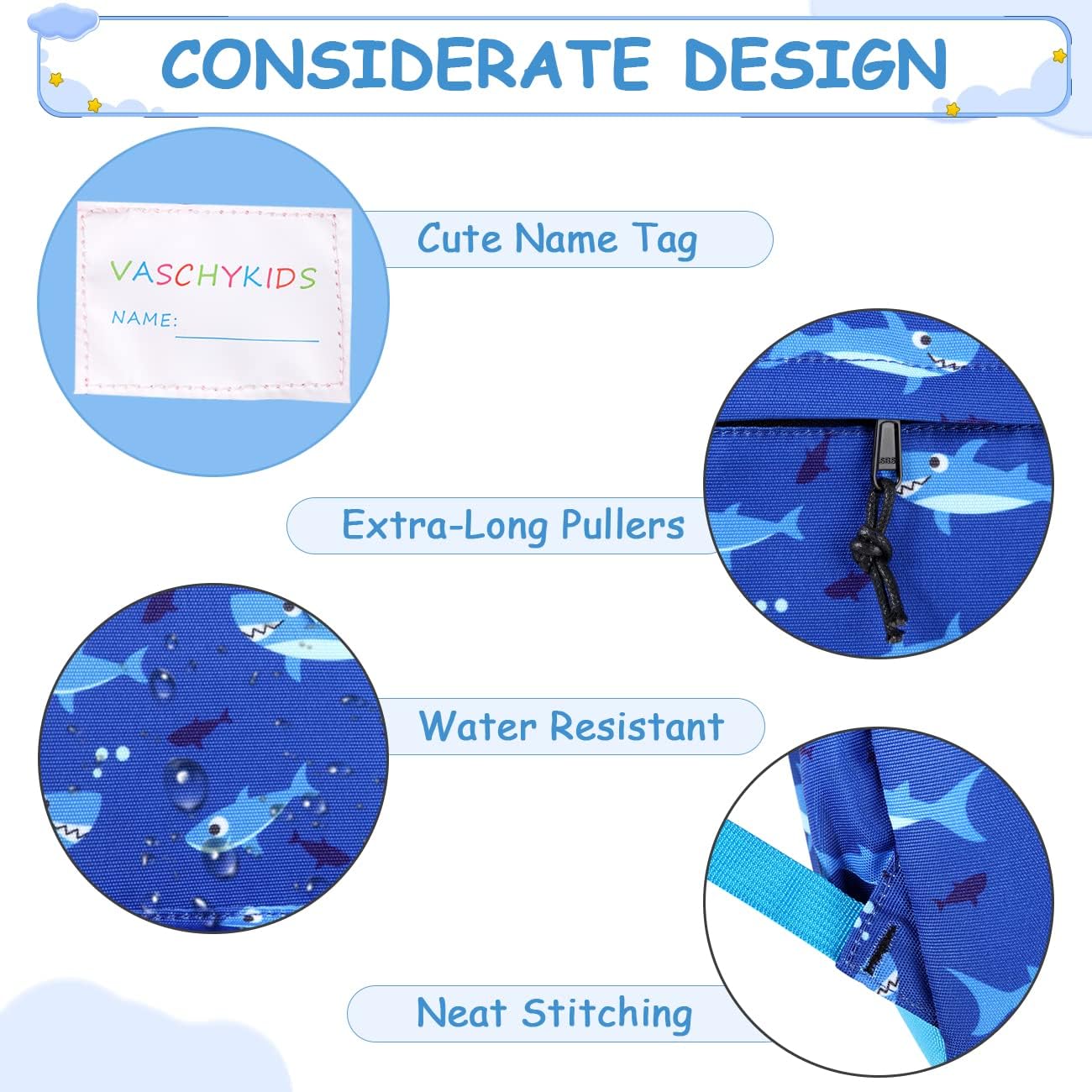 CONSIDERATE DESIGN

VASCHYKIDS
NAME:

Cute Name Tag

Extra-Long Pullers

Water Resistant

Neat Stitching